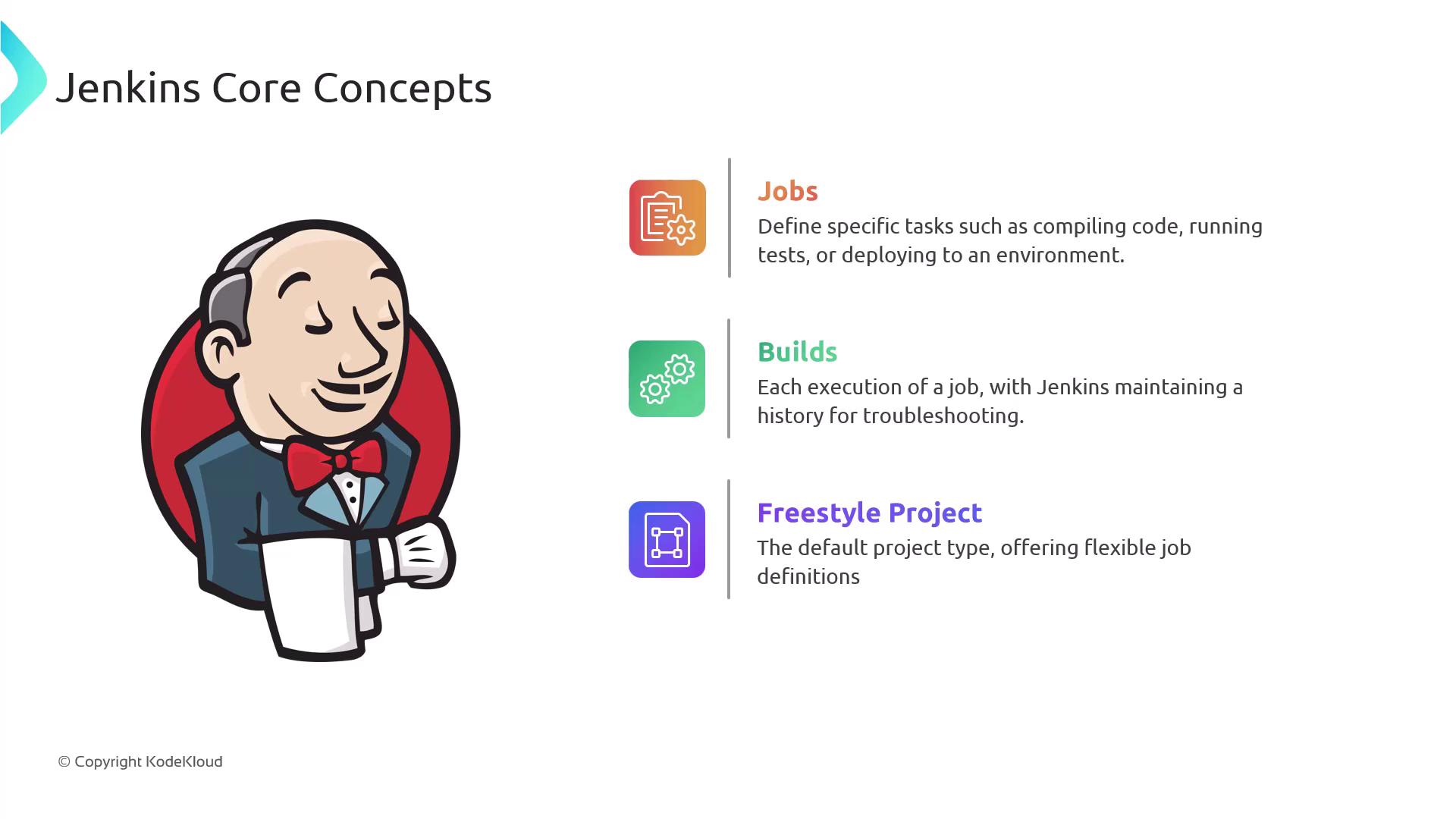 Jenkins Core Concepts

Jobs
Define specific tasks such as compiling code, running tests, or deploying to an environment.

Builds
Each execution of a job, with Jenkins maintaining a history for troubleshooting.

Freestyle Project
The default project type, offering flexible job definitions

© Copyright KodeKloud